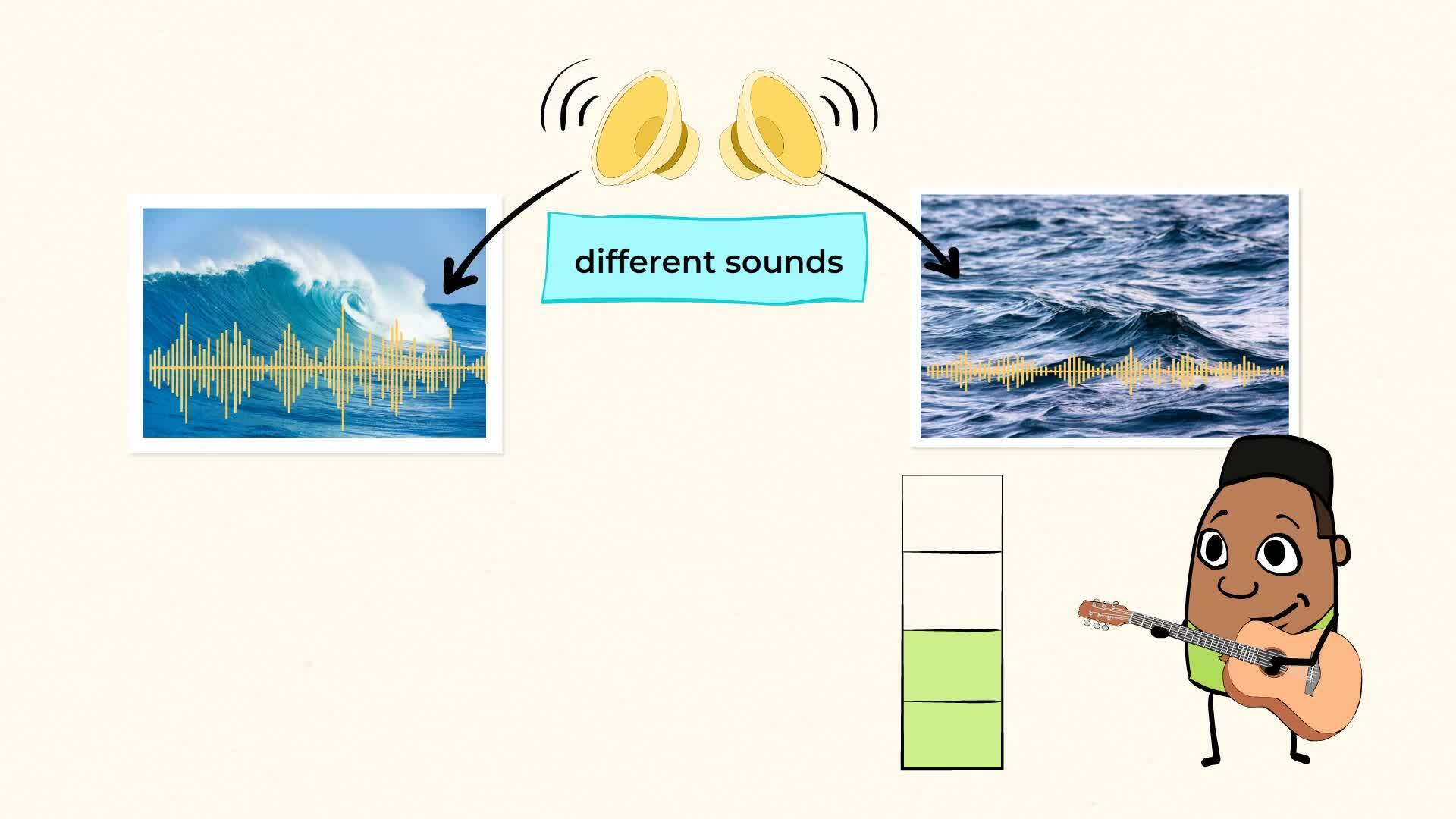 different sounds